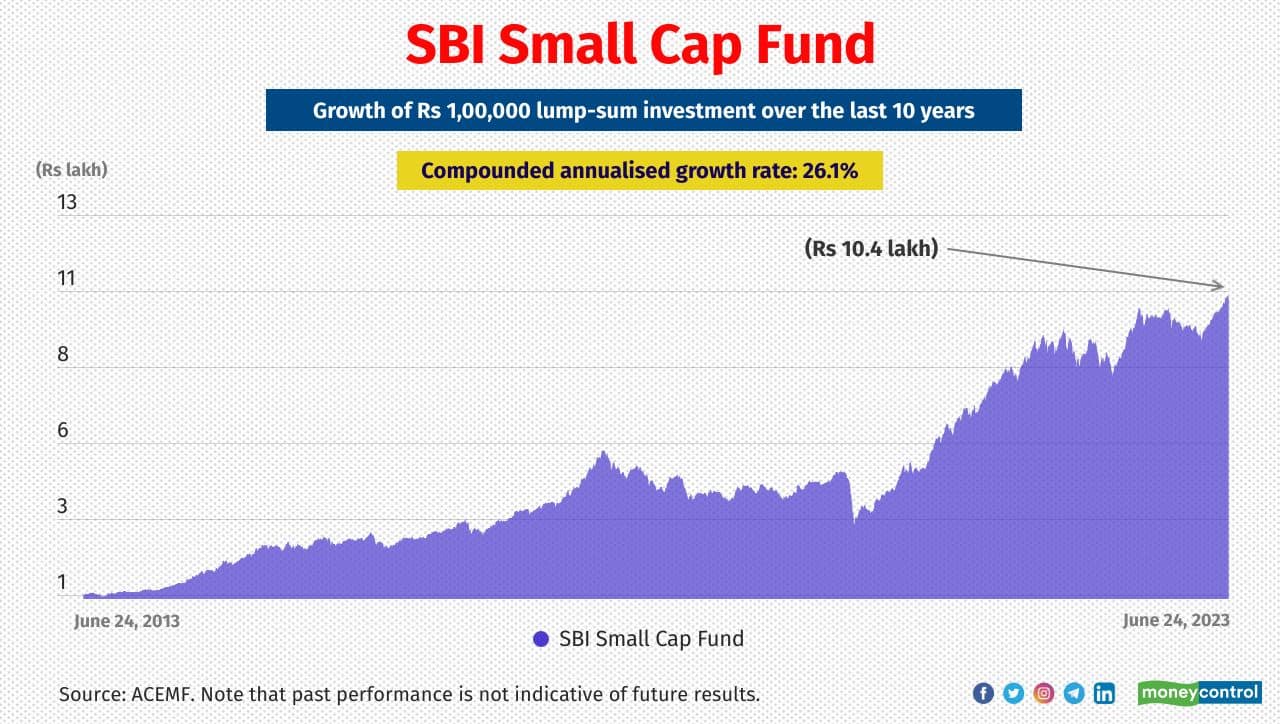 SBI Small Cap Fund

Growth of Rs 1,00,000 lump-sum investment over the last 10 years

Compounded annualised growth rate: 26.1%

(Rs lakh)

13
11
8
6
3
1

(Rs 10.4 lakh)

June 24, 2013
June 24, 2023

SBI Small Cap Fund

Source: ACEMF. Note that past performance is not indicative of future results.

moneycontrol